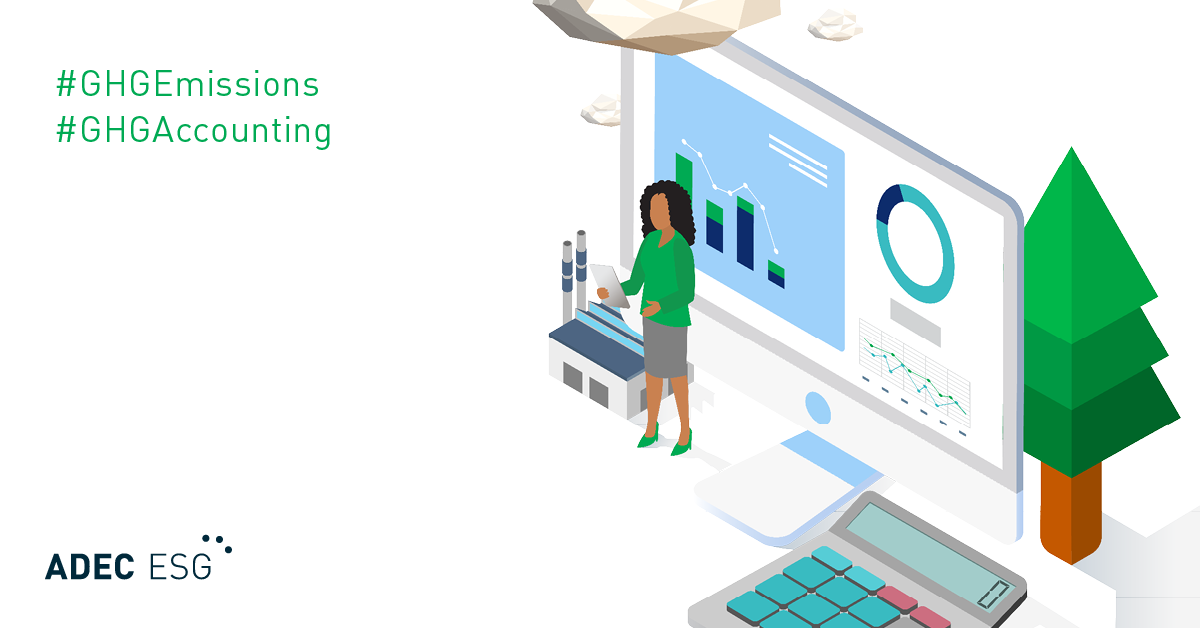 #GHGEmissions
#GHGAccounting

ADEC ESG